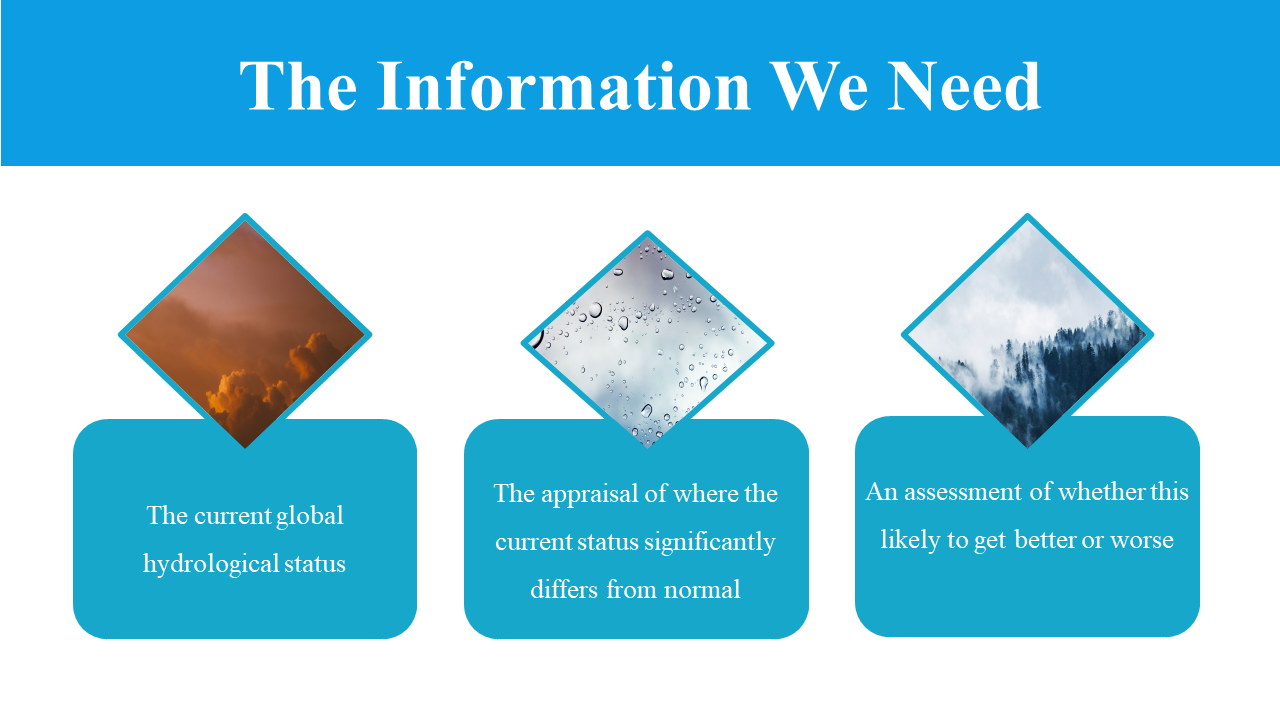 The Information We Need

The current global hydrological status

The appraisal of where the current status significantly differs from normal

An assessment of whether this likely to get better or worse